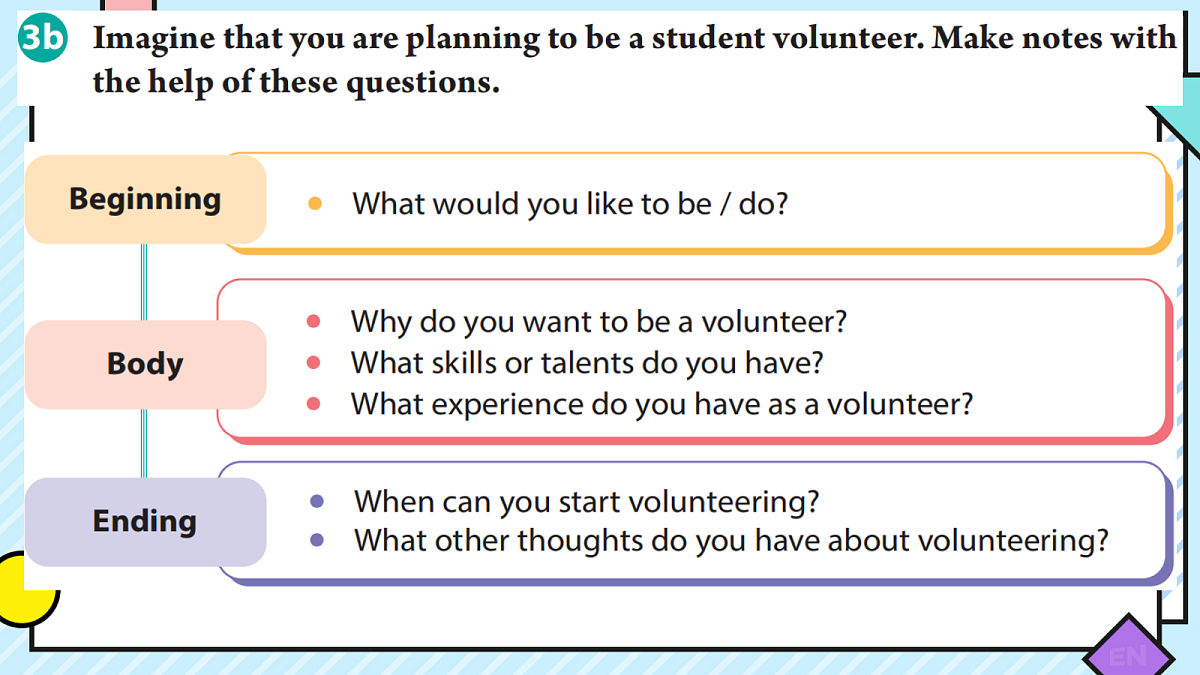 3b Imagine that you are planning to be a student volunteer. Make notes with the help of these questions.

Beginning

• What would you like to be / do?

Body

• Why do you want to be a volunteer?
• What skills or talents do you have?
• What experience do you have as a volunteer?

Ending

• When can you start volunteering?
• What other thoughts do you have about volunteering?

EN